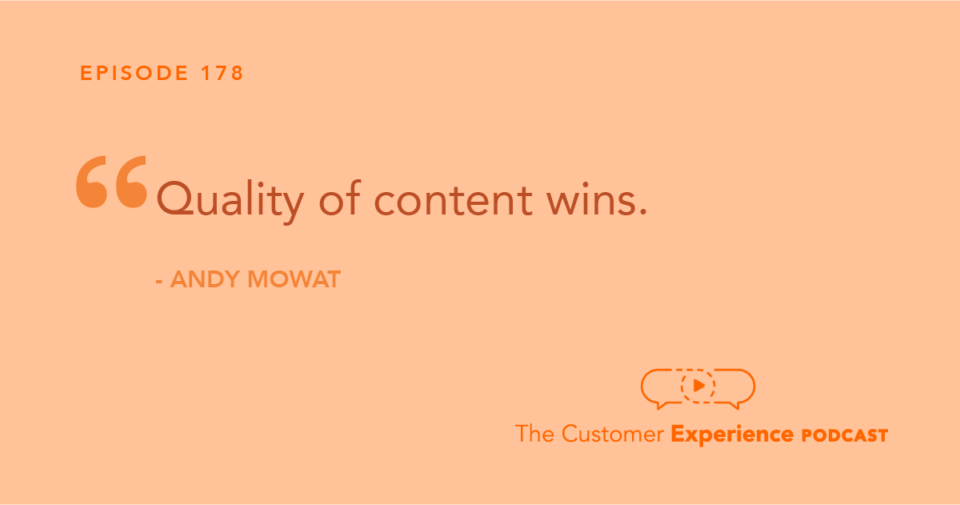 EPISODE 178

“Quality of content wins.

- ANDY MOWAT

The Customer Experience PODCAST